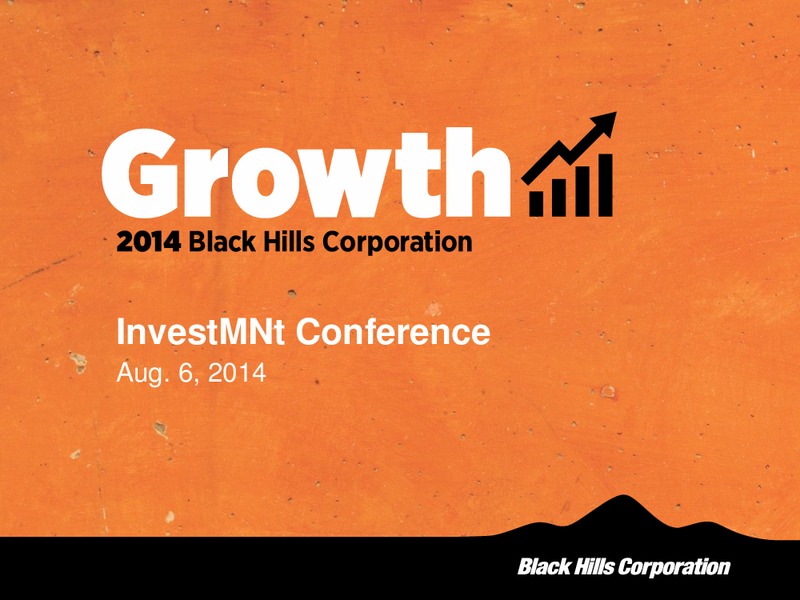 Growth

2014 Black Hills Corporation

InvestMNt Conference

Aug. 6, 2014

Black Hills Corporation